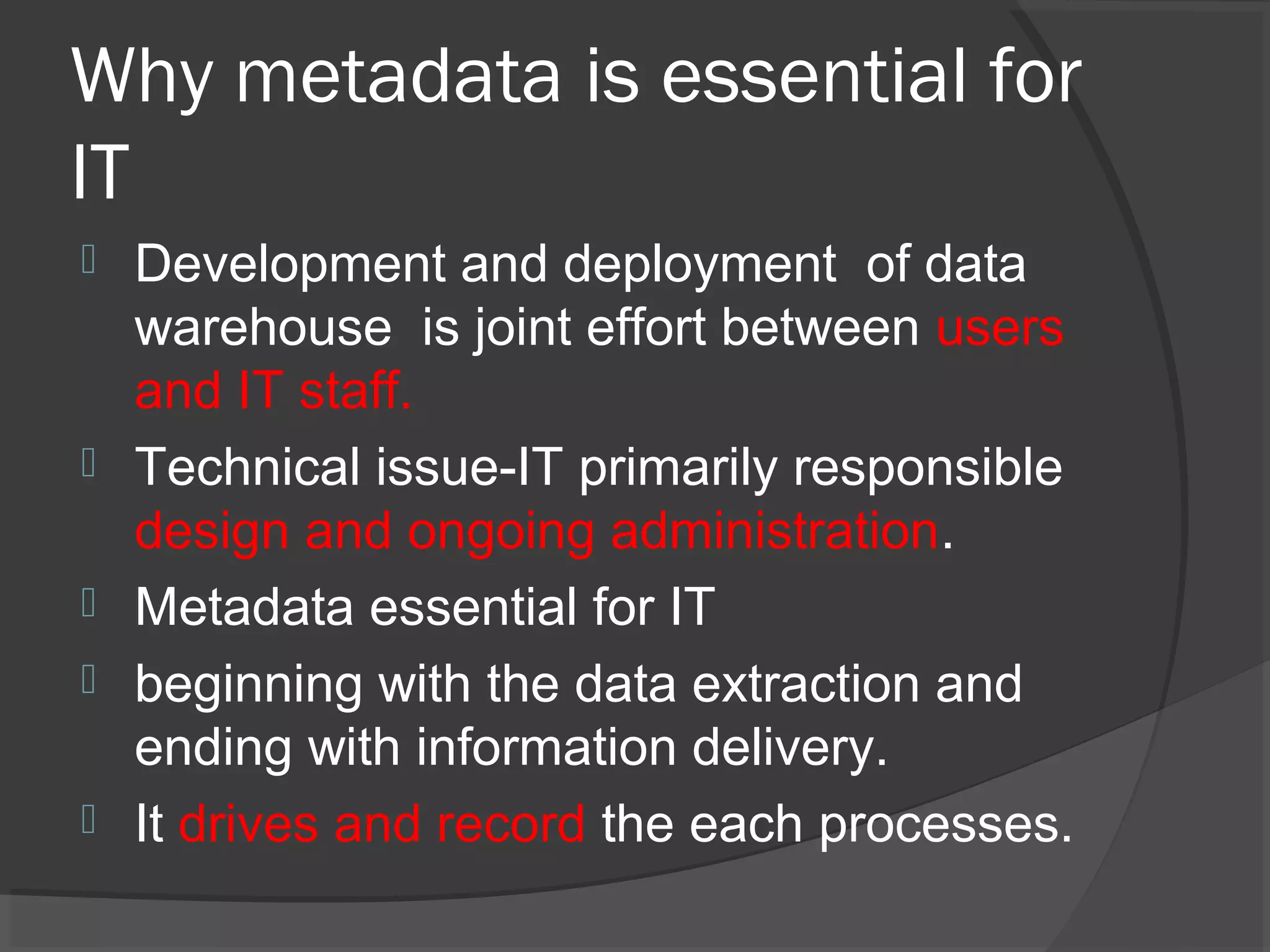 Why metadata is essential for IT

Development and deployment  of data warehouse  is joint effort between users and IT staff.

Technical issue-IT primarily responsible design and ongoing administration.

Metadata essential for IT

beginning with the data extraction and ending with information delivery.

It drives and record the each processes.